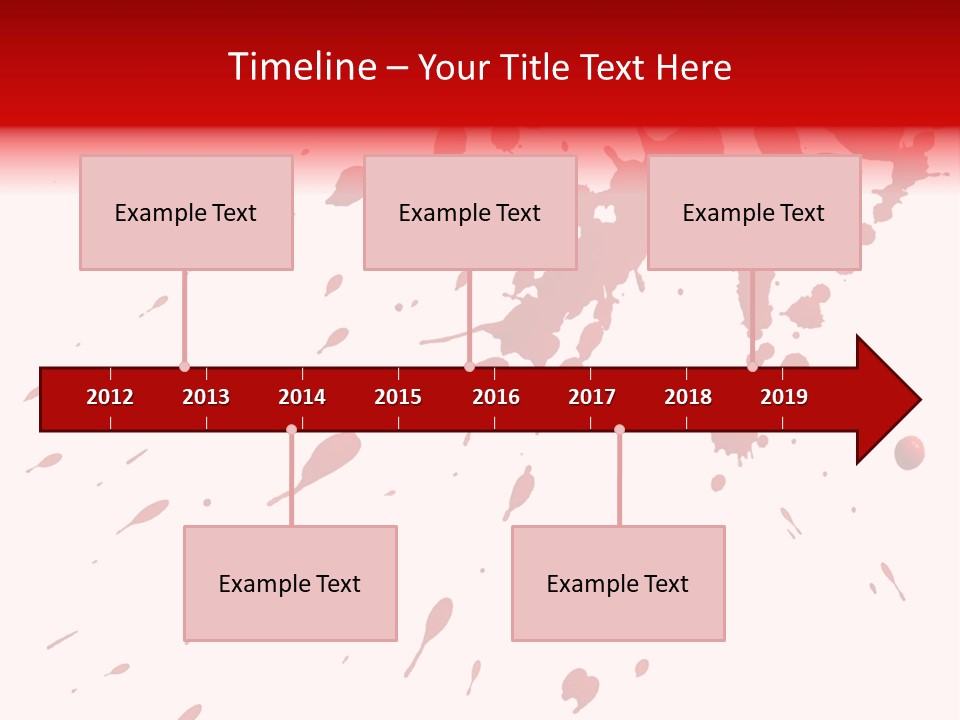 Timeline – Your Title Text Here

Example Text

Example Text

Example Text

2012 2013 2014 2015 2016 2017 2018 2019

Example Text

Example Text